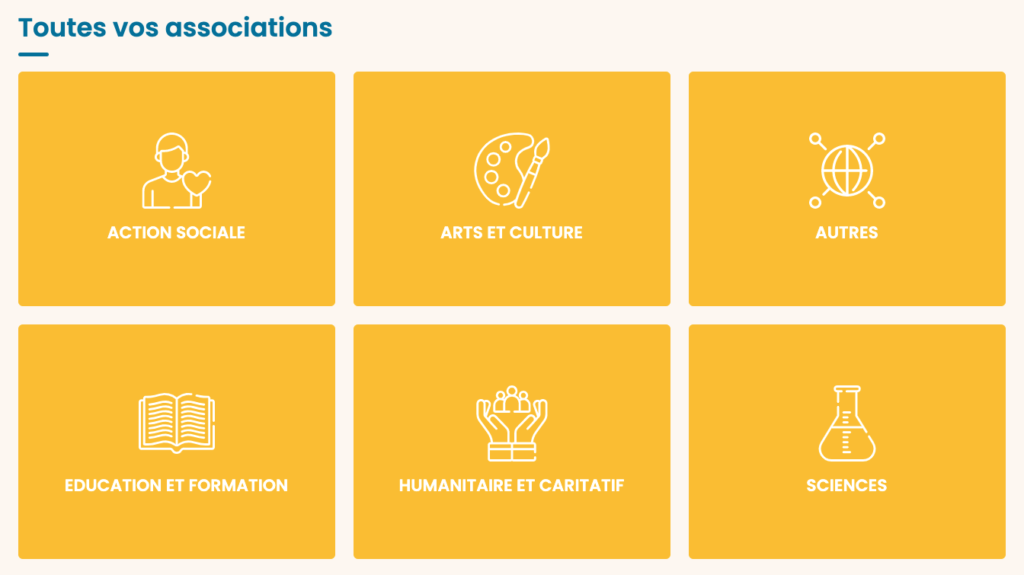 Toutes vos associations

ACTION SOCIALE

ARTS ET CULTURE

AUTRES

EDUCATION ET FORMATION

HUMANITAIRE ET CARITATIF

SCIENCES